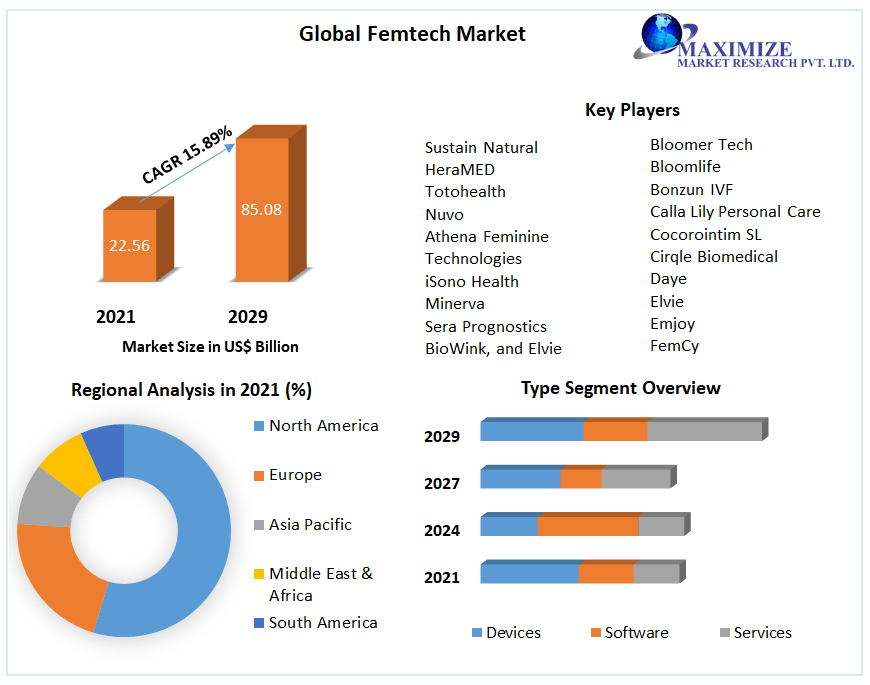 Global Femtech Market

MAXIMIZE
MARKET RESEARCH PVT. LTD.

CAGR 15.89%

22.56

85.08

2021

2029

Market Size in US$ Billion

Key Players

Sustain Natural
HeraMED
Totohealth
Nuvo
Athena Feminine Technologies
iSono Health
Minerva
Sera Prognostics
BioWink, and Elvie

Bloomer Tech
Bloomlife
Bonzun IVF
Calla Lily Personal Care
Cocorointim SL
Cirqle Biomedical
Daye
Elvie
Emjoy
FemCy

Regional Analysis in 2021 (%)

North America
Europe
Asia Pacific
Middle East & Africa
South America

Type Segment Overview

2029
2027
2024
2021

Devices
Software
Services